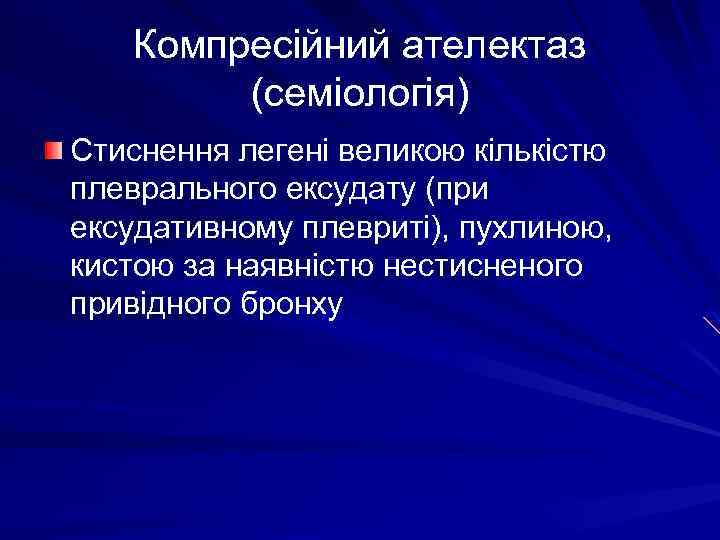 Компресійний ателектаз (семіологія)

Стиснення легені великою кількістю плеврального ексудату (при ексудативному плевриті), пухлиною, кистою за наявністю нестисненого привідного бронху